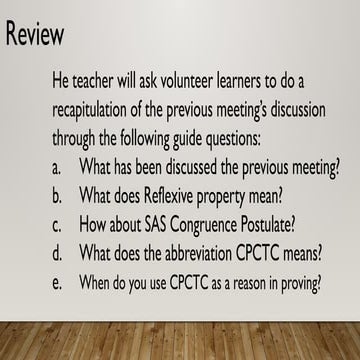 Review

He teacher will ask volunteer learners to do a recapitulation of the previous meeting's discussion through the following guide questions:

a. What has been discussed the previous meeting?
b. What does Reflexive property mean?
c. How about SAS Congruence Postulate?
d. What does the abbreviation CPCTC means?
e. When do you use CPCTC as a reason in proving?